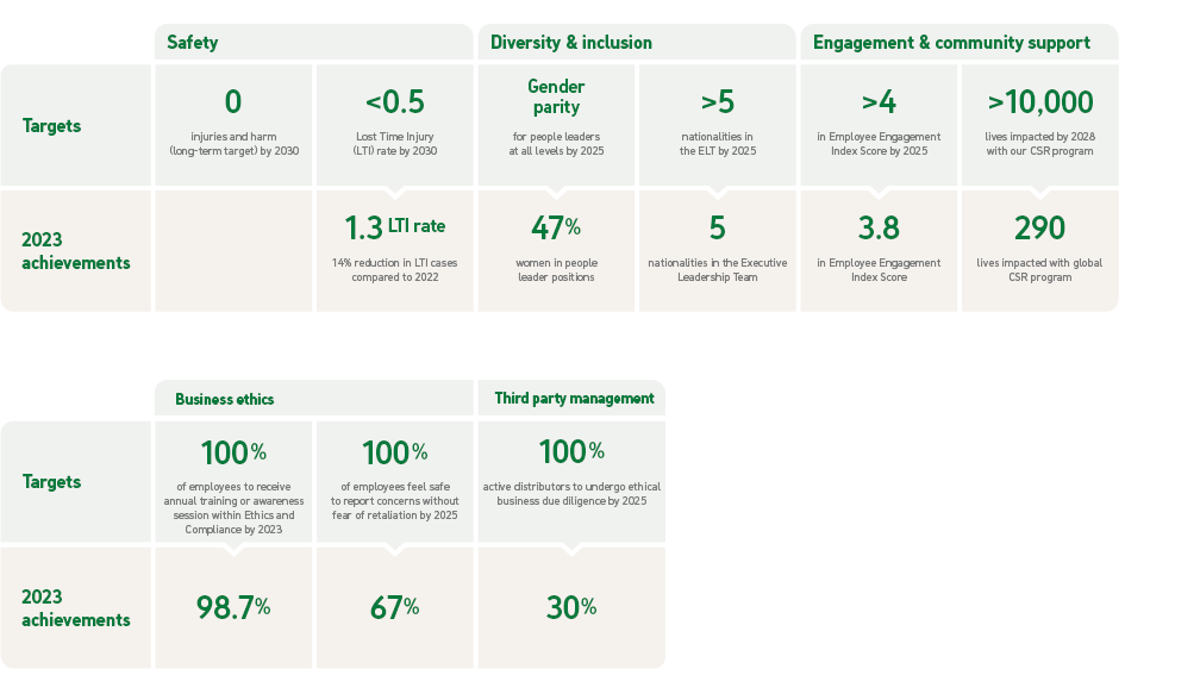 | | Safety | | Diversity & inclusion | | Engagement & community support | |
|---|---|---|---|---|---|---|
| Targets | 0 injuries and harm (long-term target) by 2030 | <0.5 Lost Time Injury (LTI) rate by 2030 | Gender parity for people leaders at all levels by 2025 | >5 nationalities in the ELT by 2025 | >4 in Employee Engagement Index Score by 2025 | >10,000 lives impacted by 2028 with our CSR program |
| 2023 achievements | | 1.3 LTI rate 14% reduction in LTI cases compared to 2022 | 47% women in people leader positions | 5 nationalities in the Executive Leadership Team | 3.8 in Employee Engagement Index Score | 290 lives impacted with global CSR program |

| | Business ethics | | Third party management |
|---|---|---|---|
| Targets | 100% of employees to receive annual training or awareness session within Ethics and Compliance by 2023 | 100% of employees feel safe to report concerns without fear of retaliation by 2025 | 100% active distributors to undergo ethical business due diligence by 2025 |
| 2023 achievements | 98.7% | 67% | 30% |